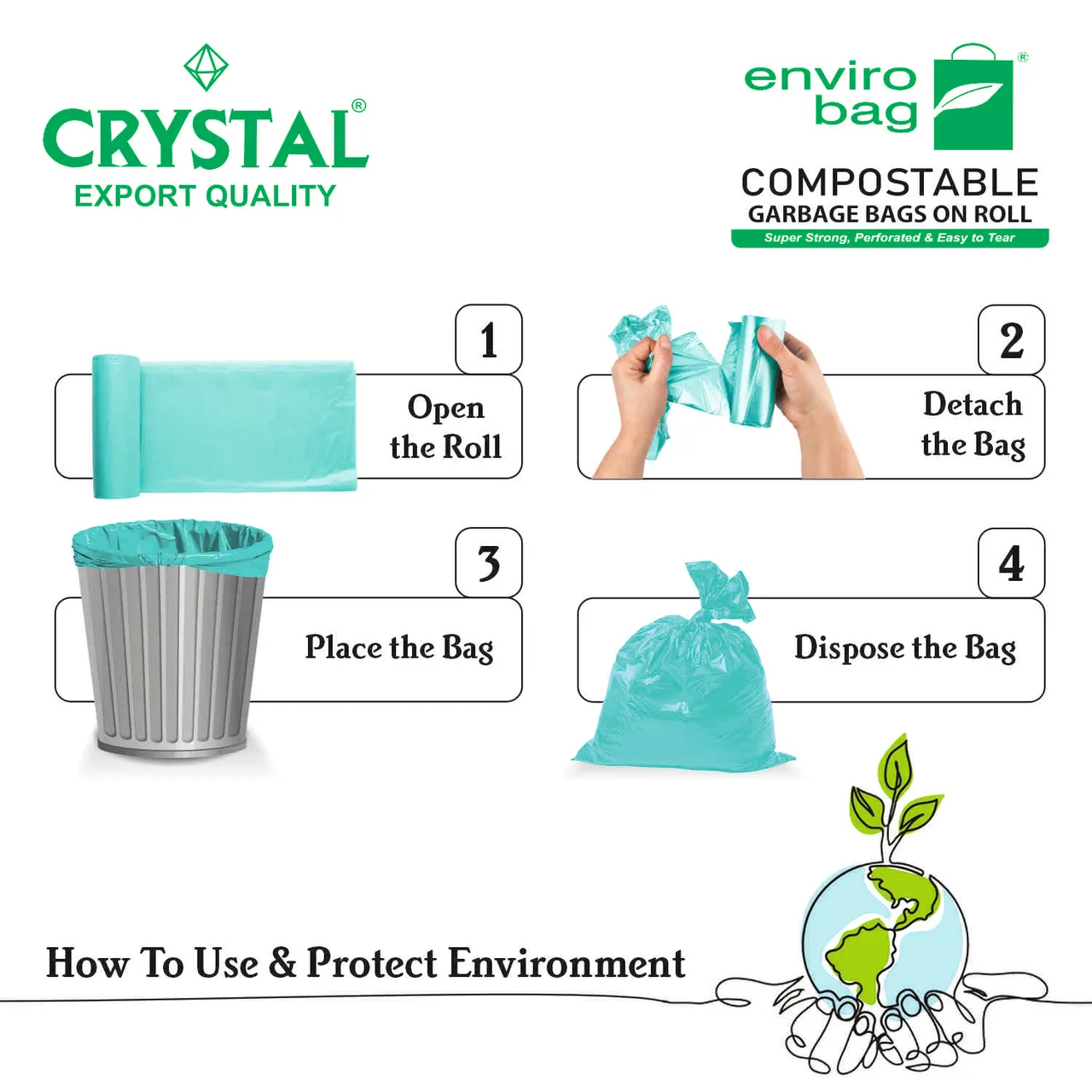 CRYSTAL®
EXPORT QUALITY

enviro bag®

COMPOSTABLE
GARBAGE BAGS ON ROLL
Super Strong, Perforated & Easy to Tear

1
Open the Roll

2
Detach the Bag

3
Place the Bag

4
Dispose the Bag

How To Use & Protect Environment